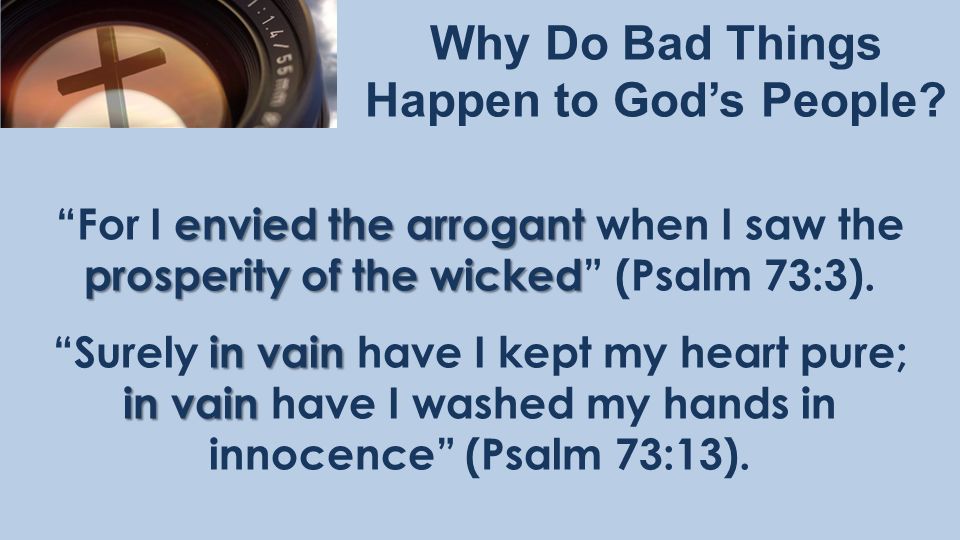 1:1.4/55mm

Why Do Bad Things Happen to God's People?

"For I envied the arrogant when I saw the prosperity of the wicked" (Psalm 73:3).

"Surely in vain have I kept my heart pure; in vain have I washed my hands in innocence" (Psalm 73:13).